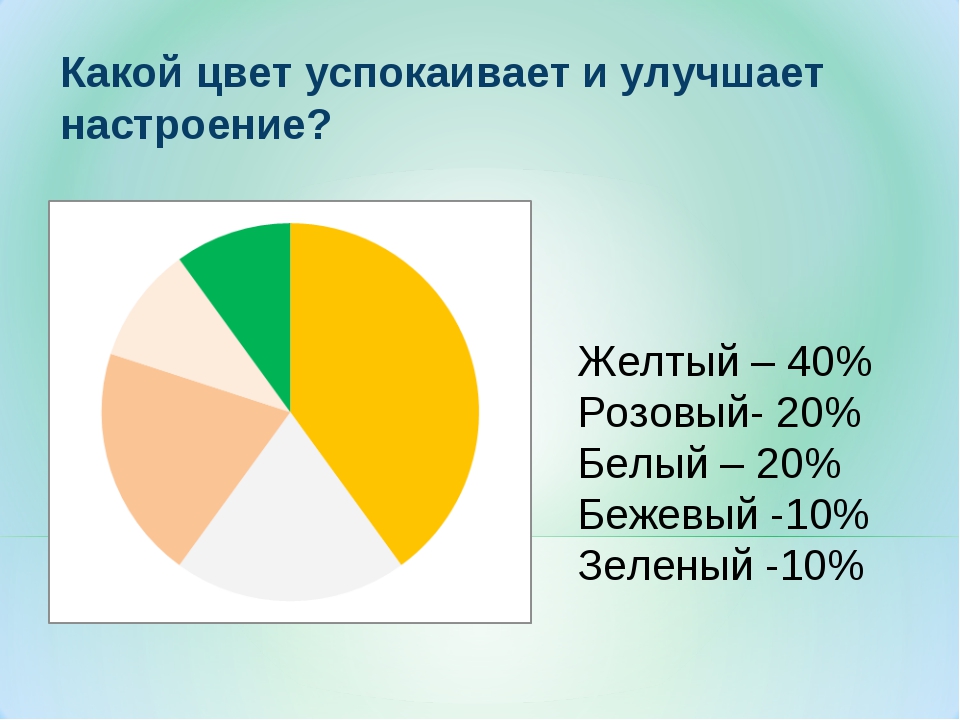 Какой цвет успокаивает и улучшает настроение?

Желтый – 40%
Розовый- 20%
Белый – 20%
Бежевый -10%
Зеленый -10%